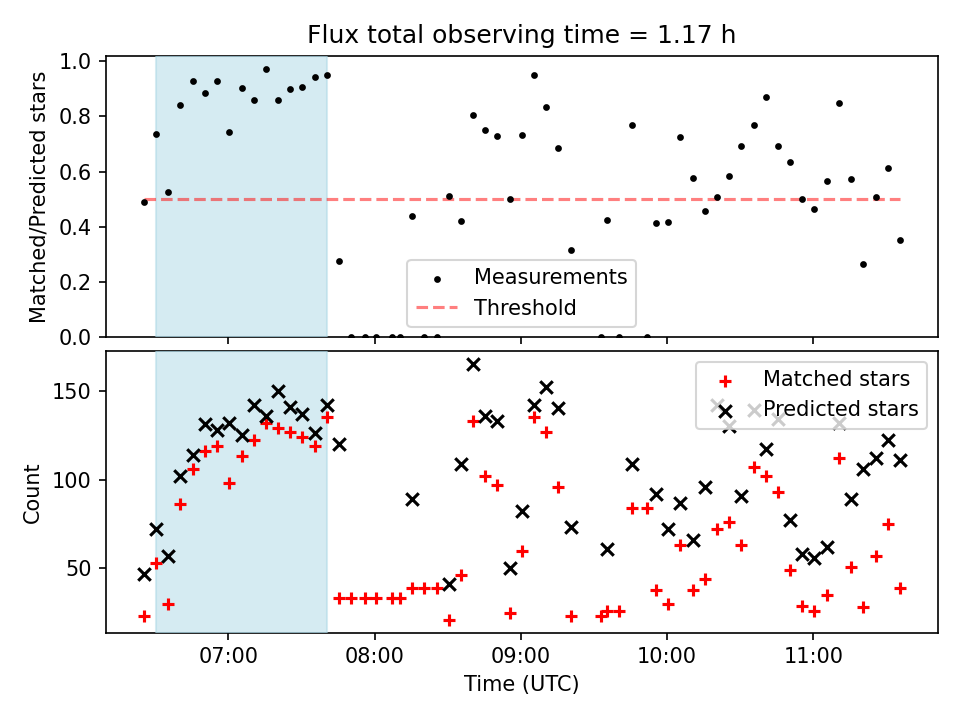 Flux total observing time = 1.17 h

Matched/Predicted stars

1.0
0.8
0.6
0.4
0.2
0.0

Measurements
Threshold

Count

150
100
50

Matched stars
Predicted stars

07:00
08:00
09:00
10:00
11:00

Time (UTC)